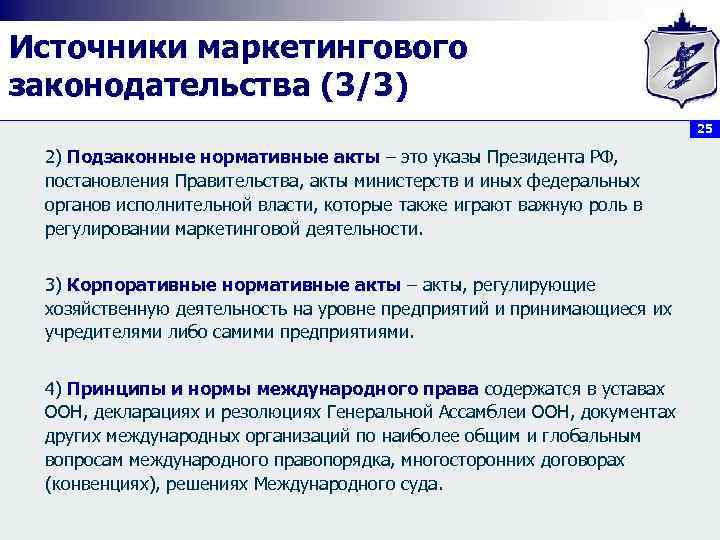 Источники маркетингового законодательства (3/3)

25

2) Подзаконные нормативные акты – это указы Президента РФ, постановления Правительства, акты министерств и иных федеральных органов исполнительной власти, которые также играют важную роль в регулировании маркетинговой деятельности.

3) Корпоративные нормативные акты – акты, регулирующие хозяйственную деятельность на уровне предприятий и принимающиеся их учредителями либо самими предприятиями.

4) Принципы и нормы международного права содержатся в уставах ООН, декларациях и резолюциях Генеральной Ассамблеи ООН, документах других международных организаций по наиболее общим и глобальным вопросам международного правопорядка, многосторонних договорах (конвенциях), решениях Международного суда.